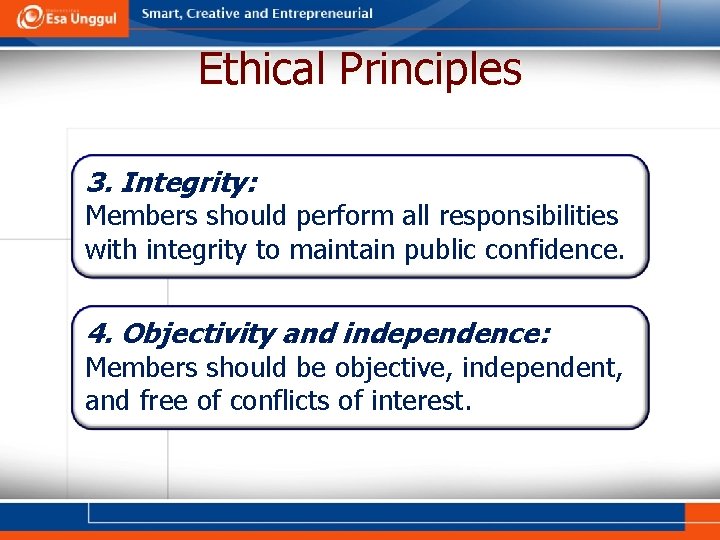 Esa Unggul

Smart, Creative and Entrepreneurial

Ethical Principles

3. Integrity:
Members should perform all responsibilities with integrity to maintain public confidence.

4. Objectivity and independence:
Members should be objective, independent, and free of conflicts of interest.